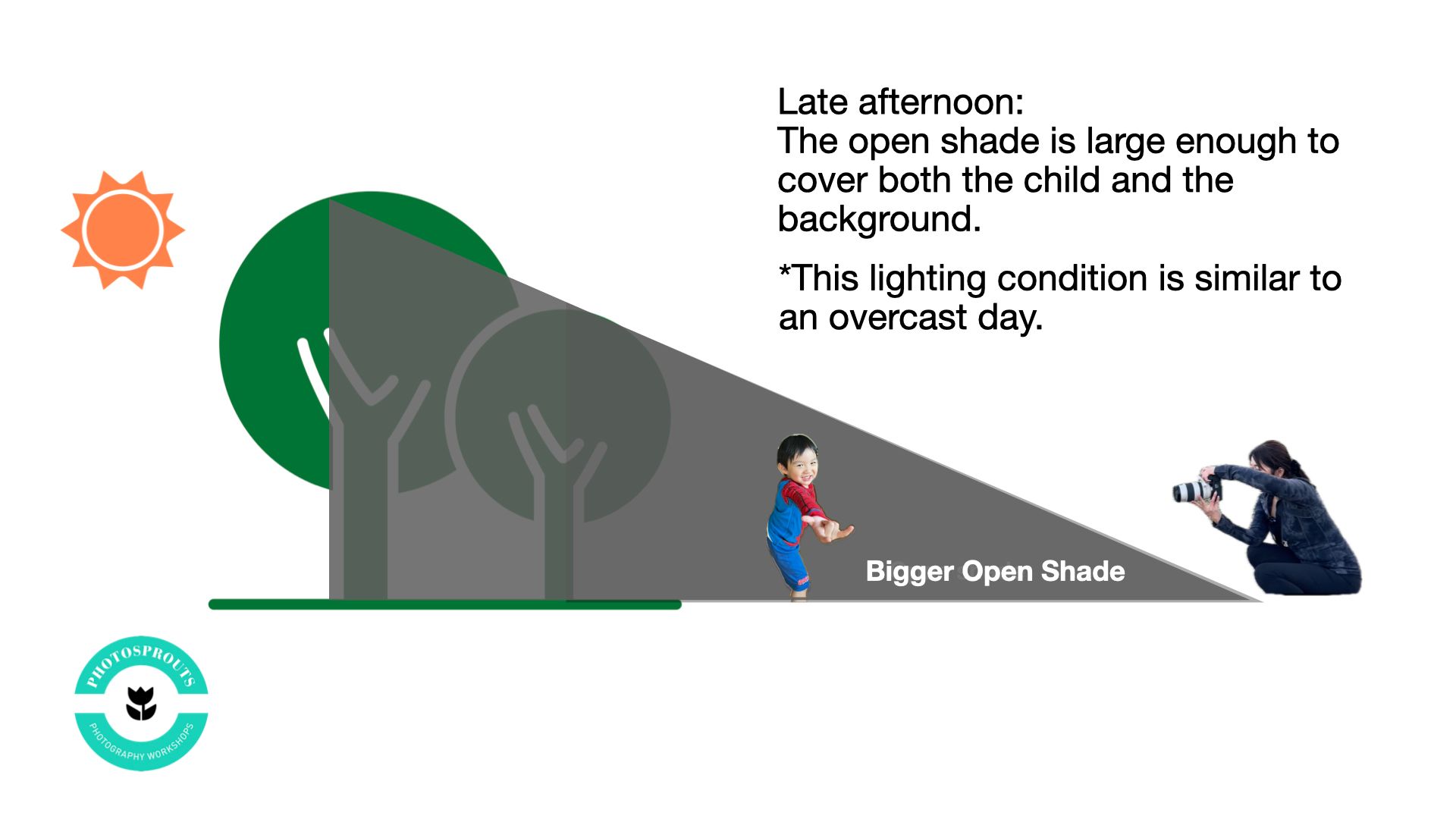 Late afternoon:
The open shade is large enough to cover both the child and the background.

*This lighting condition is similar to an overcast day.

Bigger Open Shade

PHOTOSPROUTS
PHOTOGRAPHY WORKSHOPS